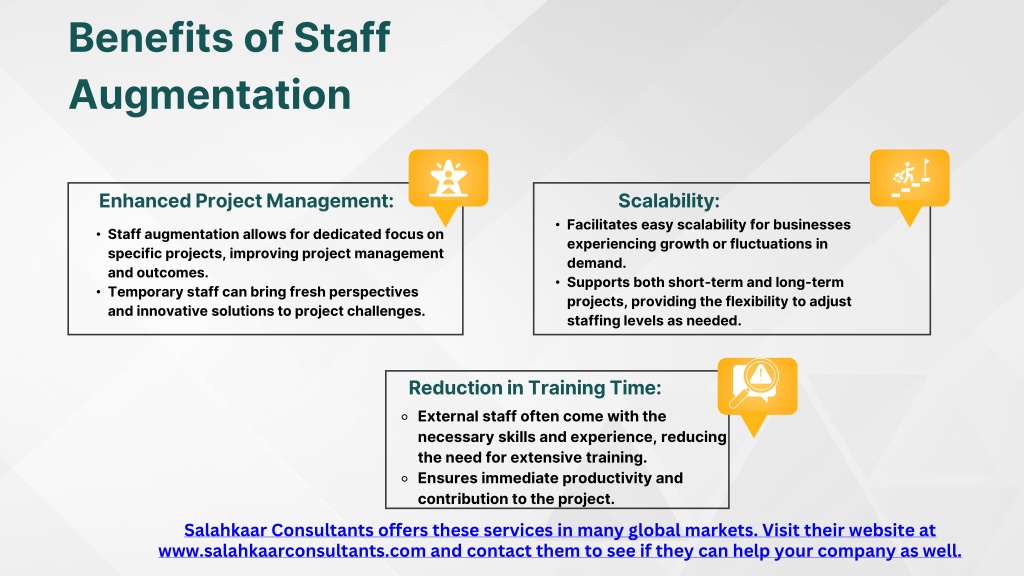 Benefits of Staff Augmentation

Enhanced Project Management:

• Staff augmentation allows for dedicated focus on specific projects, improving project management and outcomes.
• Temporary staff can bring fresh perspectives and innovative solutions to project challenges.

Scalability:

• Facilitates easy scalability for businesses experiencing growth or fluctuations in demand.
• Supports both short-term and long-term projects, providing the flexibility to adjust staffing levels as needed.

Reduction in Training Time:

○ External staff often come with the necessary skills and experience, reducing the need for extensive training.
○ Ensures immediate productivity and contribution to the project.

Salahkaar Consultants offers these services in many global markets. Visit their website at www.salahkaarconsultants.com and contact them to see if they can help your company as well.